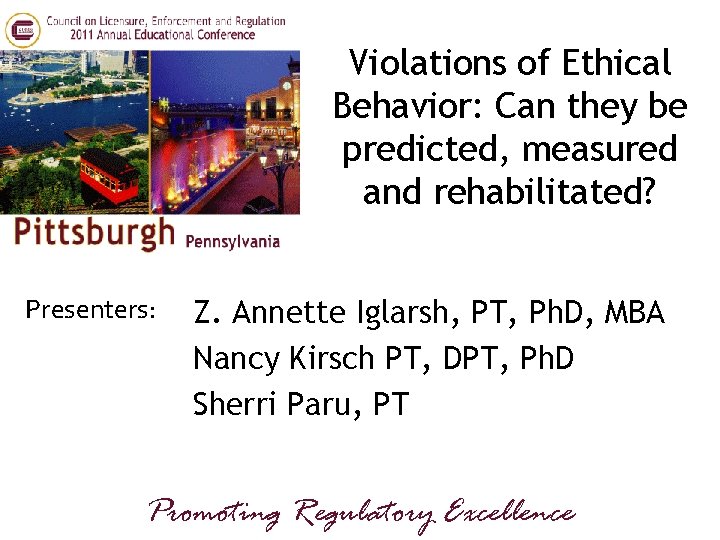 Council on Licensure, Enforcement and Regulation
2011 Annual Educational Conference

Pittsburgh Pennsylvania

Violations of Ethical Behavior: Can they be predicted, measured and rehabilitated?

Presenters:

Z. Annette Iglarsh, PT, PhD, MBA
Nancy Kirsch PT, DPT, PhD
Sherri Paru, PT

Promoting Regulatory Excellence